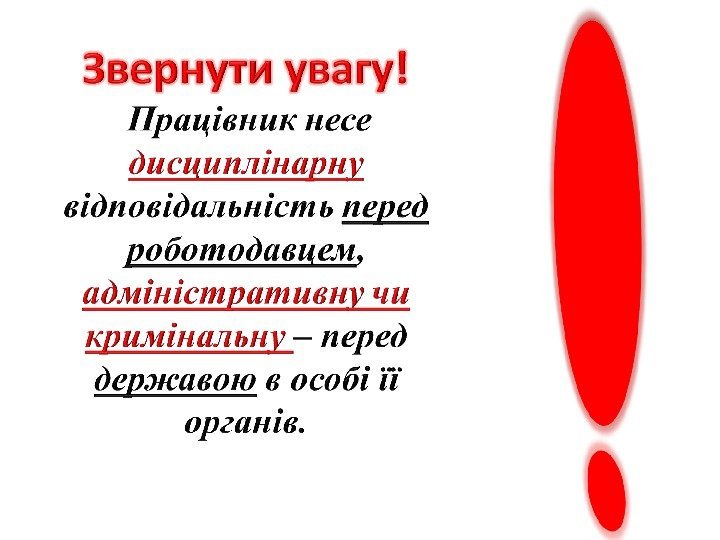 Звернути увагу!

Працівник несе дисциплінарну відповідальність перед роботодавцем, адміністративну чи кримінальну – перед державою в особі її органів.